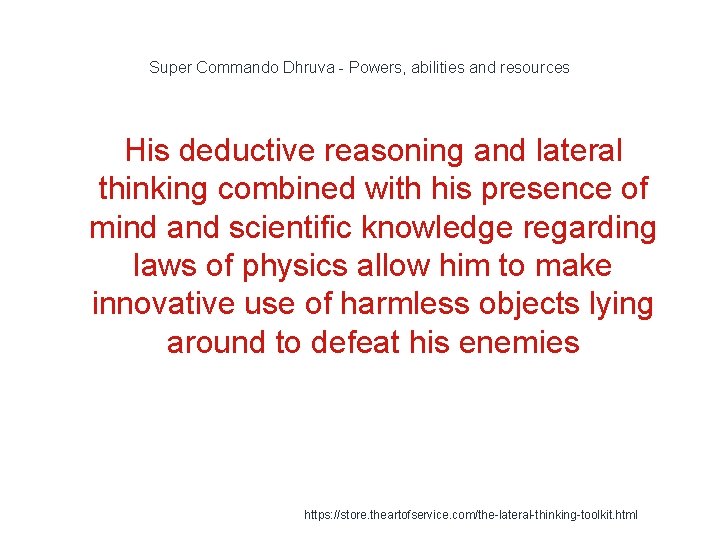 Super Commando Dhruva - Powers, abilities and resources

His deductive reasoning and lateral thinking combined with his presence of mind and scientific knowledge regarding laws of physics allow him to make innovative use of harmless objects lying around to defeat his enemies

https://store.theartofservice.com/the-lateral-thinking-toolkit.html